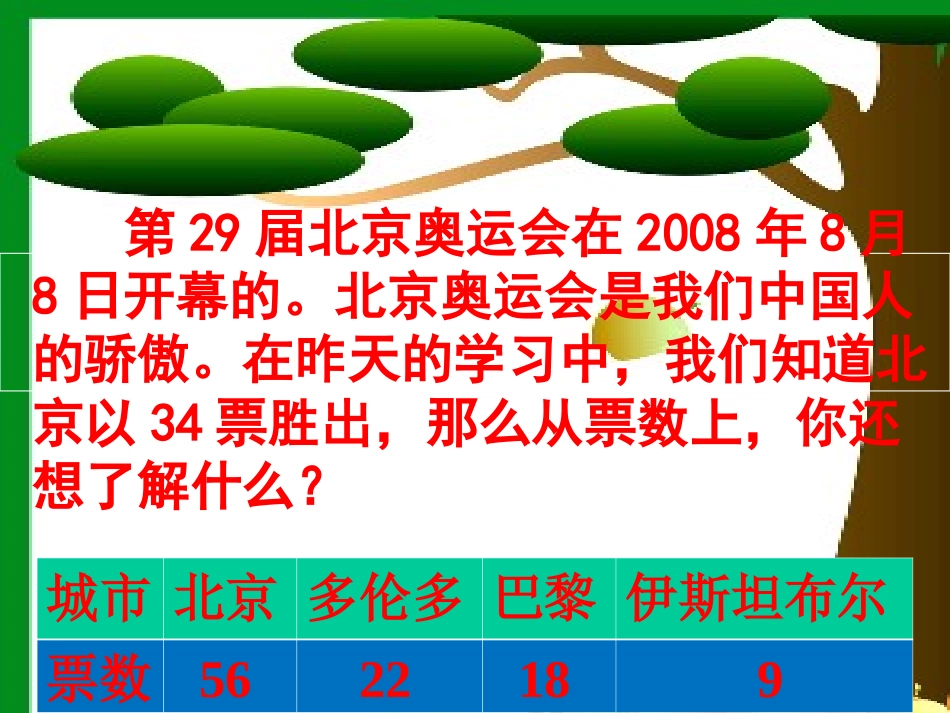 第 29 届北京奥运会在 2008 年 8 月 8 日开幕的。北京奥运会是我们中国人的骄傲。在昨天的学习中，我们知道北京以 34 票胜出，那么从票数上，你还想了解什么？

| 城市 | 北京 | 多伦多 | 巴黎 | 伊斯坦布尔 |
|---|---|---|---|---|
| 票数 | 56 | 22 | 18 | 9 |